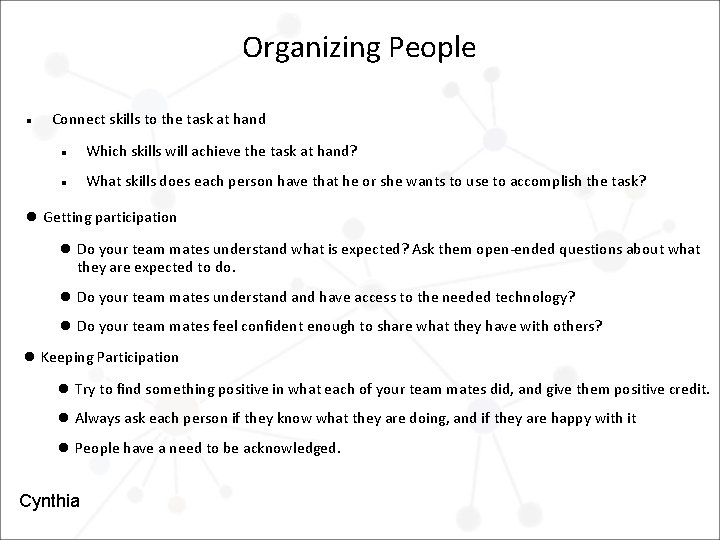 Organizing People

- Connect skills to the task at hand
  - Which skills will achieve the task at hand?
  - What skills does each person have that he or she wants to use to accomplish the task?
- Getting participation
  - Do your team mates understand what is expected? Ask them open-ended questions about what they are expected to do.
  - Do your team mates understand and have access to the needed technology?
  - Do your team mates feel confident enough to share what they have with others?
- Keeping Participation
  - Try to find something positive in what each of your team mates did, and give them positive credit.
  - Always ask each person if they know what they are doing, and if they are happy with it
  - People have a need to be acknowledged.

Cynthia